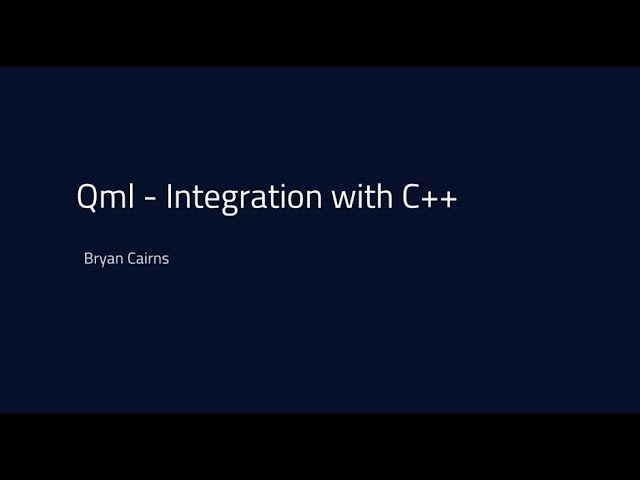 Qml - Integration with C++

Bryan Cairns